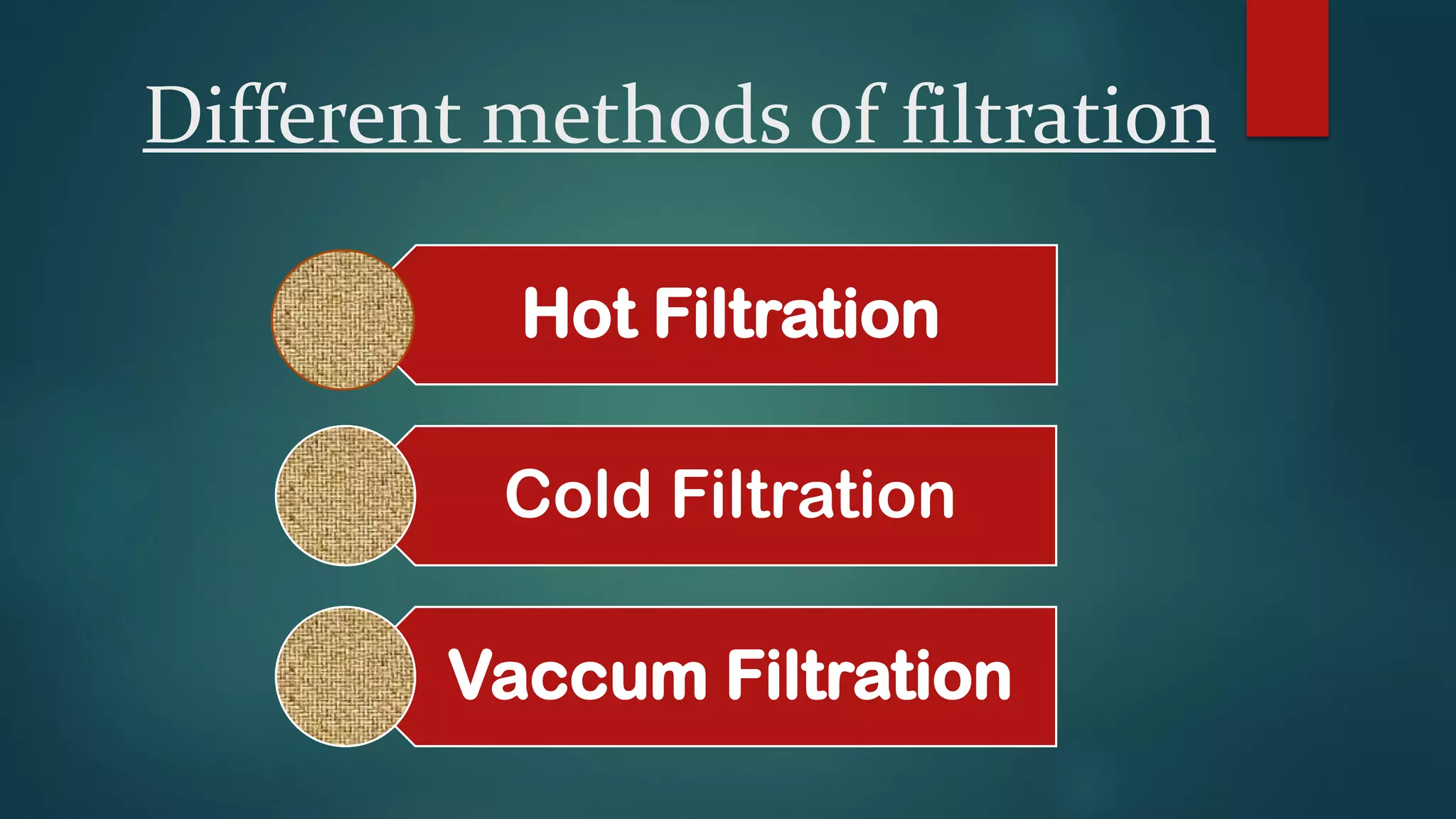 Different methods of filtration

Hot Filtration

Cold Filtration

Vaccum Filtration